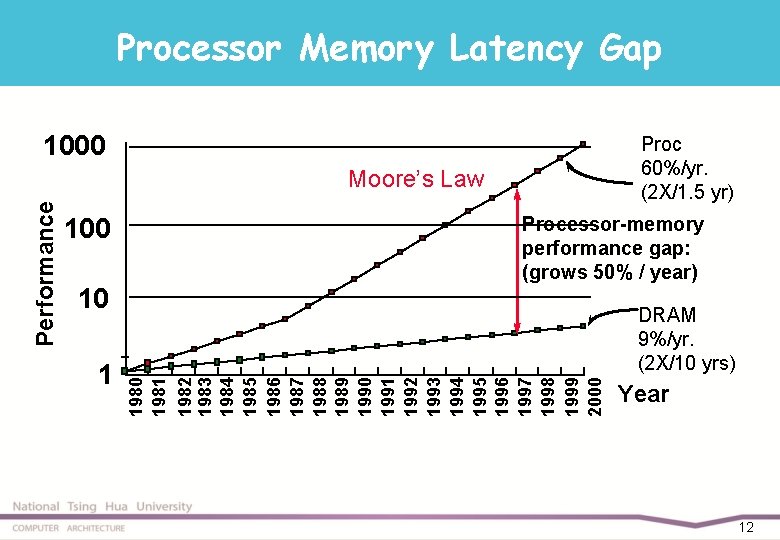 Processor Memory Latency Gap

1000
100
10
1
Performance

Moore's Law

Proc
60%/yr.
(2X/1.5 yr)

Processor-memory performance gap: (grows 50% / year)

DRAM
9%/yr.
(2X/10 yrs)

1980 1981 1982 1983 1984 1985 1986 1987 1988 1989 1990 1991 1992 1993 1994 1995 1996 1997 1998 1999 2000
Year

National Tsing Hua University
COMPUTER ARCHITECTURE
12